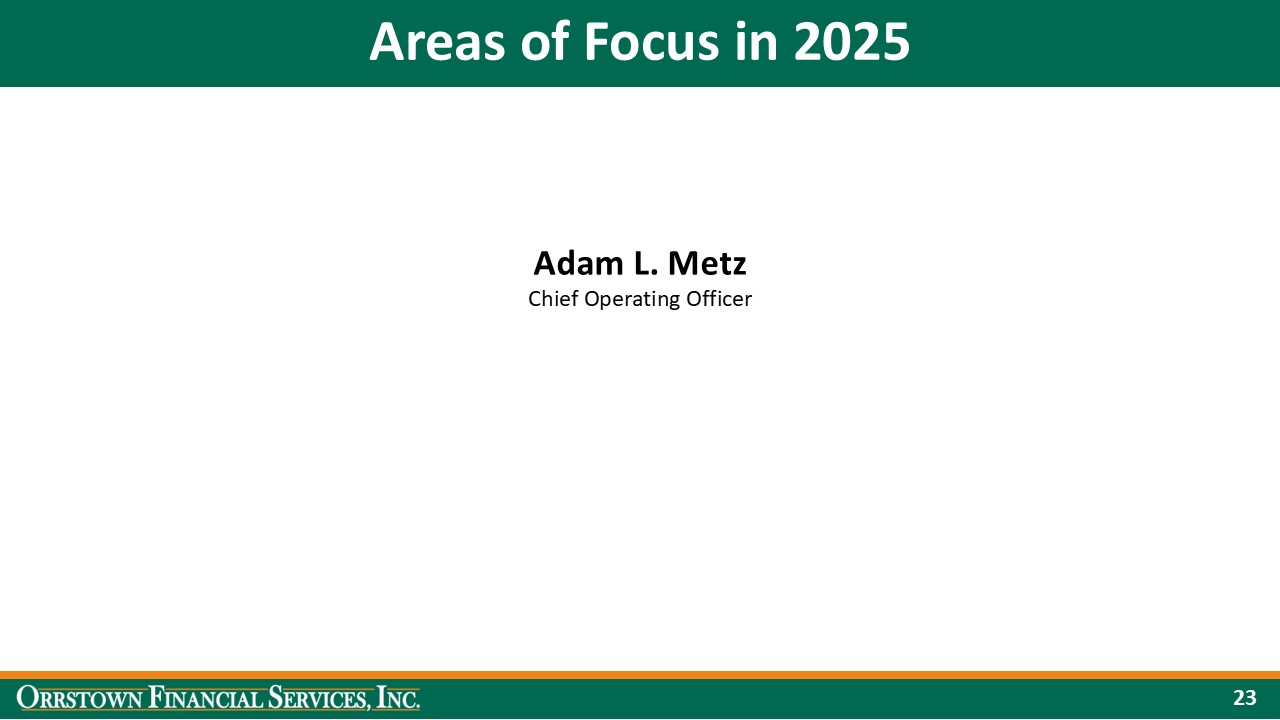 Areas of Focus in 2025

Adam L. Metz
Chief Operating Officer

ORRSTOWN FINANCIAL SERVICES, INC.

23